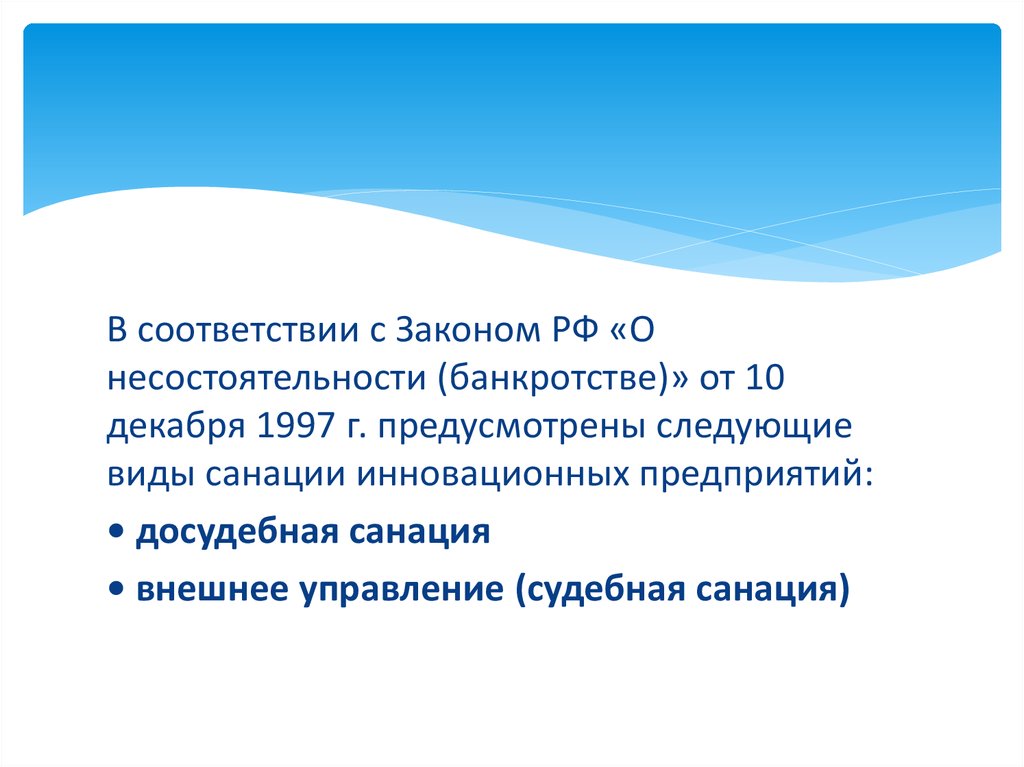 В соответствии с Законом РФ «О несостоятельности (банкротстве)» от 10 декабря 1997 г. предусмотрены следующие виды санации инновационных предприятий:

• досудебная санация

• внешнее управление (судебная санация)